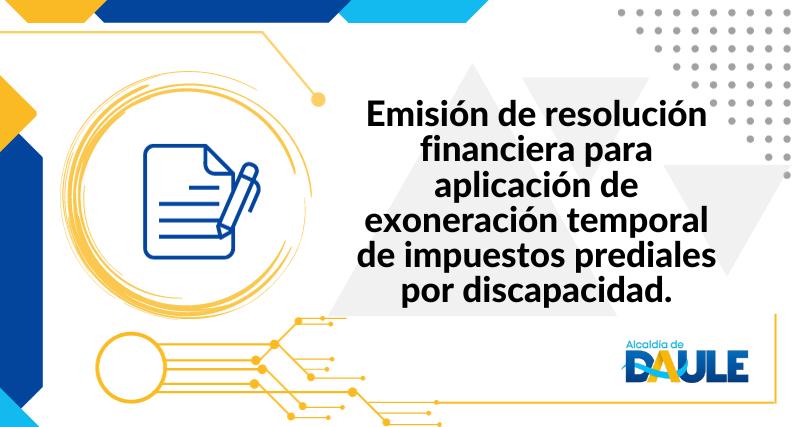 Emisión de resolución financiera para aplicación de exoneración temporal de impuestos prediales por discapacidad.

Alcaldía de
DAULE